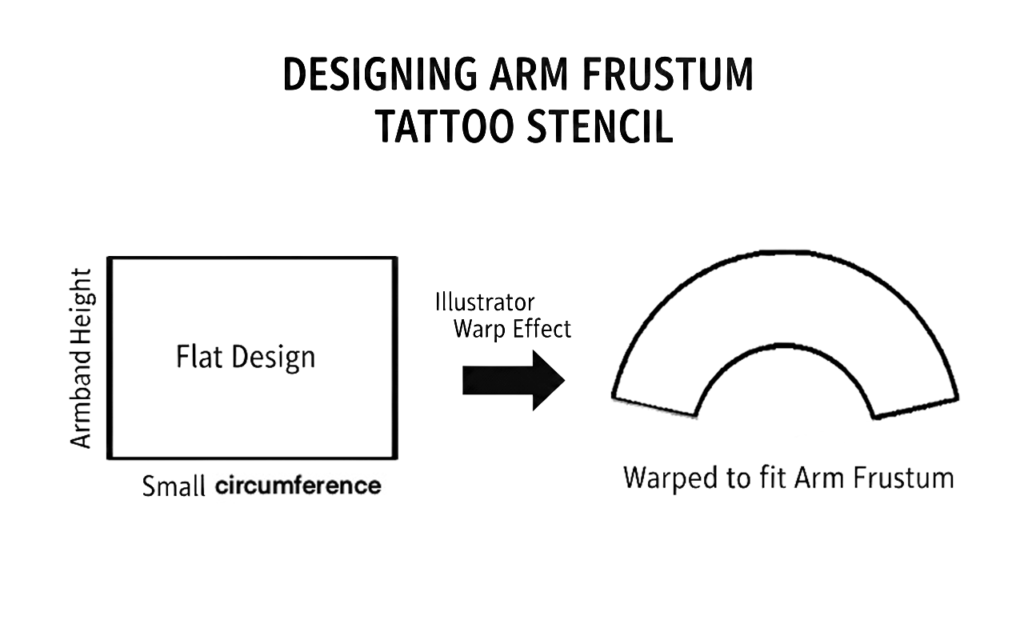 DESIGNING ARM FRUSTUM
TATTOO STENCIL

Armband Height

Flat Design

Small circumference

Illustrator
Warp Effect

Warped to fit Arm Frustum